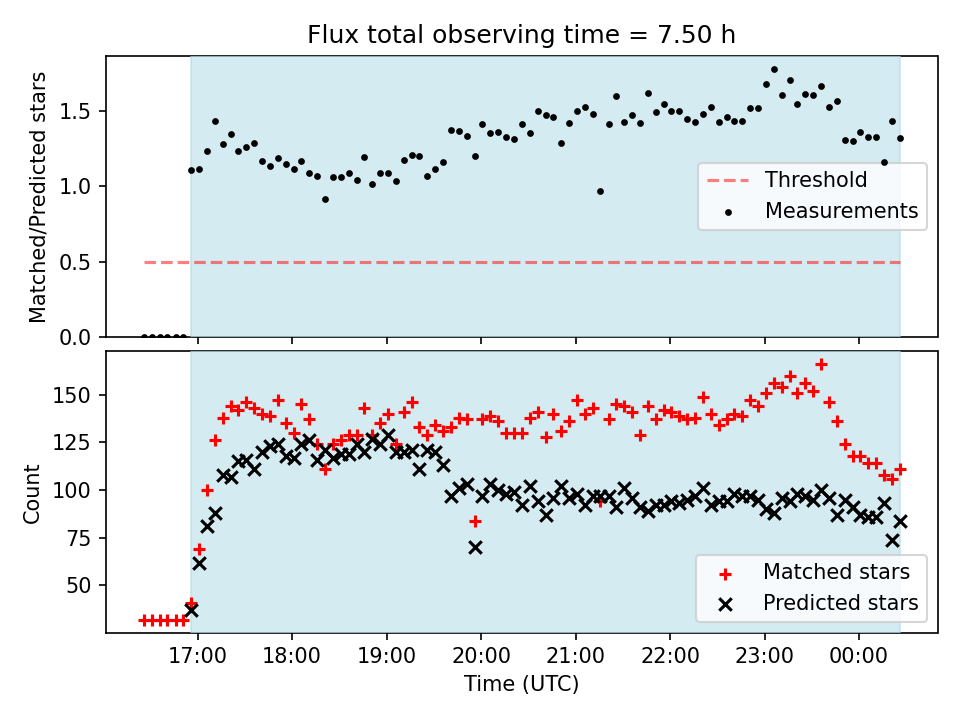 Flux total observing time = 7.50 h

Matched/Predicted stars

1.5
1.0
0.5
0.0

Threshold
Measurements

Count

150
125
100
75
50

Matched stars
Predicted stars

17:00
18:00
19:00
20:00
21:00
22:00
23:00
00:00

Time (UTC)